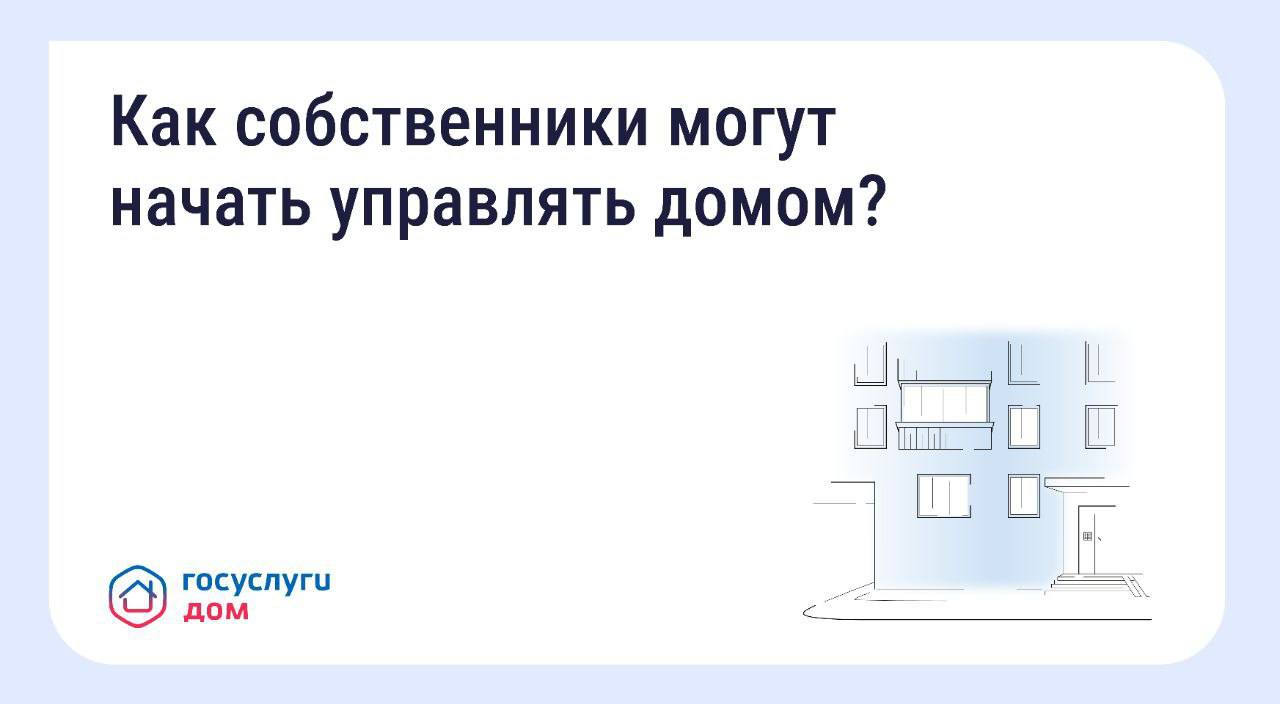 Как собственники могут начать управлять домом?

госуслуги
дом